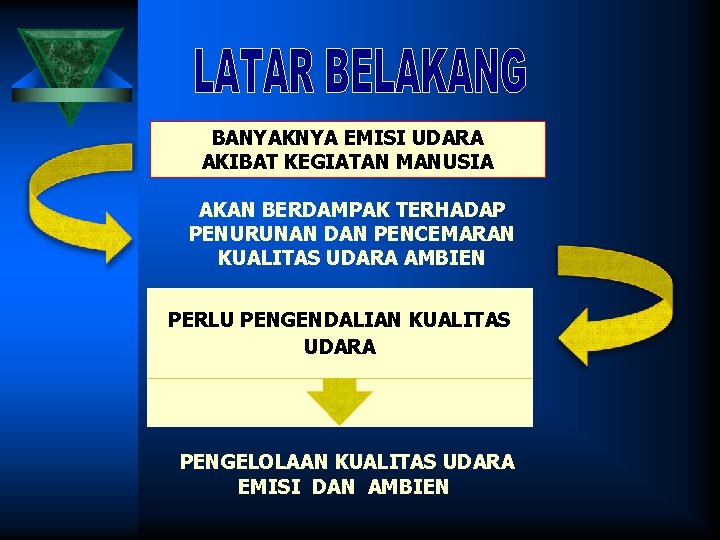 LATAR BELAKANG

BANYAKNYA EMISI UDARA AKIBAT KEGIATAN MANUSIA

AKAN BERDAMPAK TERHADAP PENURUNAN DAN PENCEMARAN KUALITAS UDARA AMBIEN

PERLU PENGENDALIAN KUALITAS UDARA

PENGELOLAAN KUALITAS UDARA EMISI DAN AMBIEN